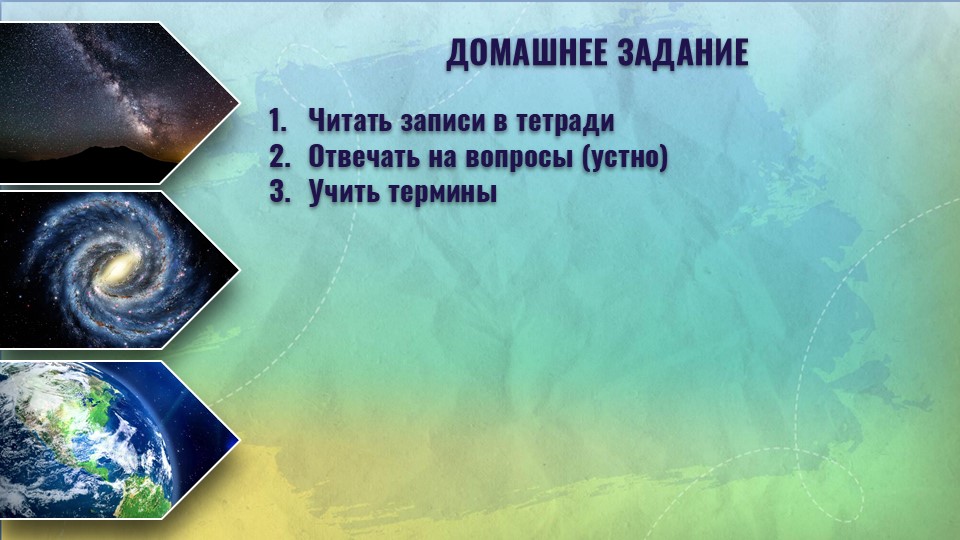 ДОМАШНЕЕ ЗАДАНИЕ

1. Читать записи в тетради
2. Отвечать на вопросы (устно)
3. Учить термины